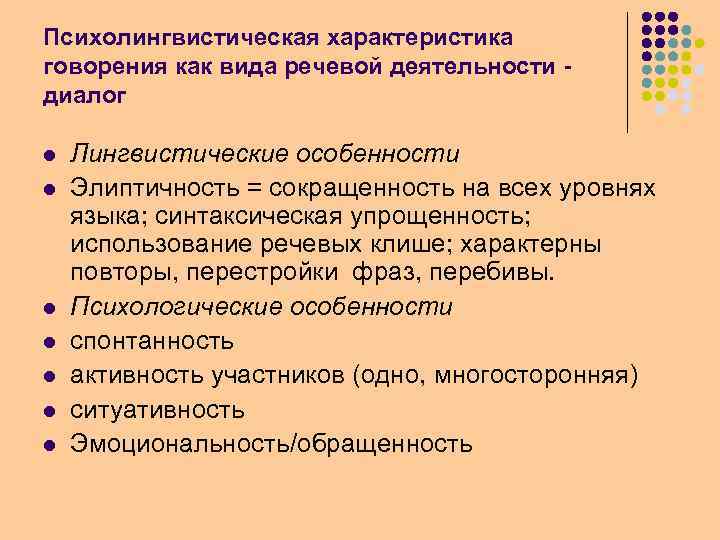 Психолингвистическая характеристика говорения как вида речевой деятельности - диалог

- Лингвистические особенности
- Элиптичность = сокращенность на всех уровнях языка; синтаксическая упрощенность; использование речевых клише; характерны повторы, перестройки фраз, перебивы.
- Психологические особенности
- спонтанность
- активность участников (одно, многосторонняя)
- ситуативность
- Эмоциональность/обращенность